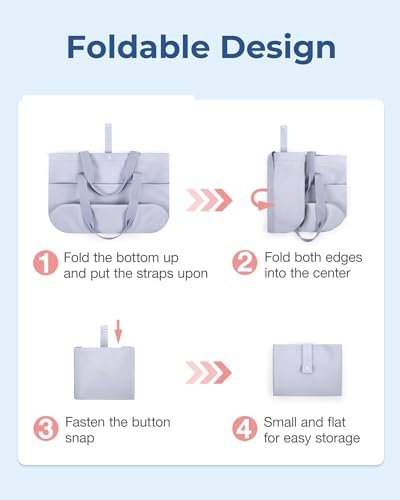 Foldable Design

1 Fold the bottom up and put the straps upon

2 Fold both edges into the center

3 Fasten the button snap

4 Small and flat for easy storage